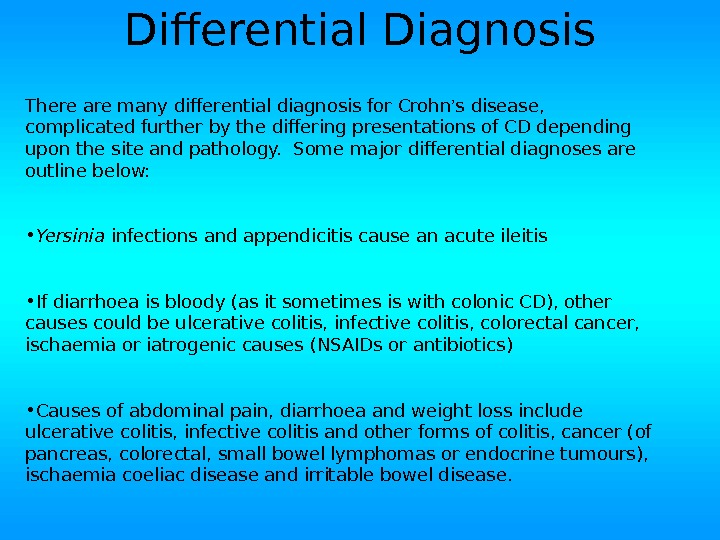 Differential Diagnosis

There are many differential diagnosis for Crohn's disease, complicated further by the differing presentations of CD depending upon the site and pathology. Some major differential diagnoses are outline below:

•Yersinia infections and appendicitis cause an acute ileitis

•If diarrhoea is bloody (as it sometimes is with colonic CD), other causes could be ulcerative colitis, infective colitis, colorectal cancer, ischaemia or iatrogenic causes (NSAIDs or antibiotics)

•Causes of abdominal pain, diarrhoea and weight loss include ulcerative colitis, infective colitis and other forms of colitis, cancer (of pancreas, colorectal, small bowel lymphomas or endocrine tumours), ischaemia coeliac disease and irritable bowel disease.